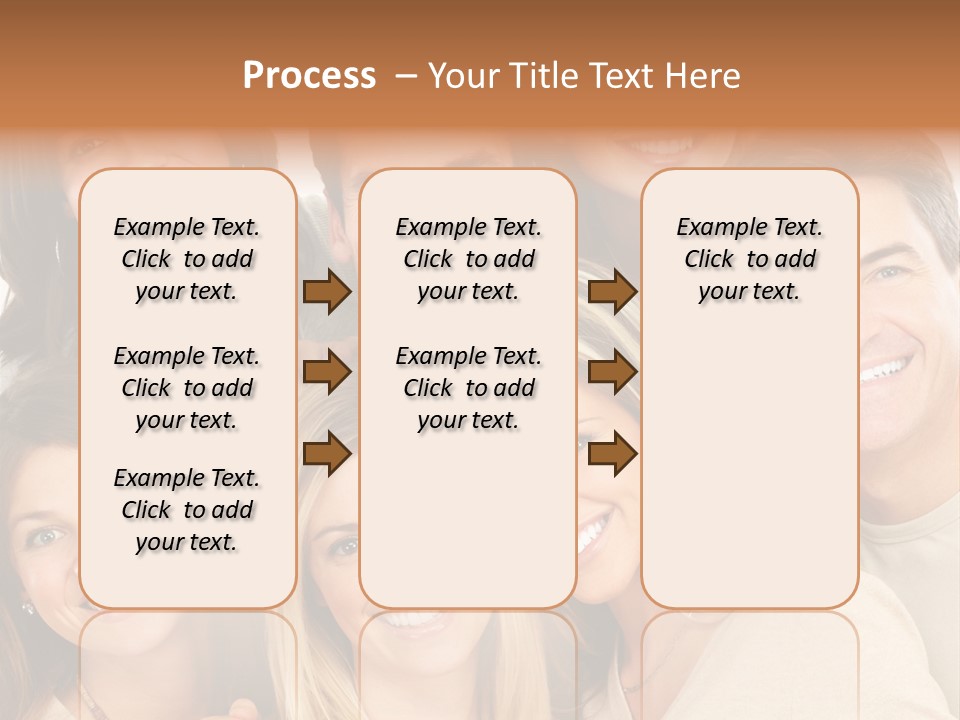 Process – Your Title Text Here

Example Text. Click to add your text.

Example Text. Click to add your text.

Example Text. Click to add your text.

Example Text. Click to add your text.

Example Text. Click to add your text.

Example Text. Click to add your text.